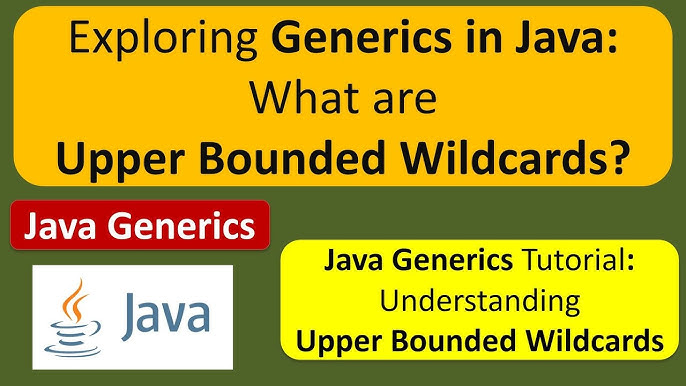 Exploring Generics in Java: What are Upper Bounded Wildcards?

Java Generics

Java

Java Generics Tutorial: Understanding Upper Bounded Wildcards